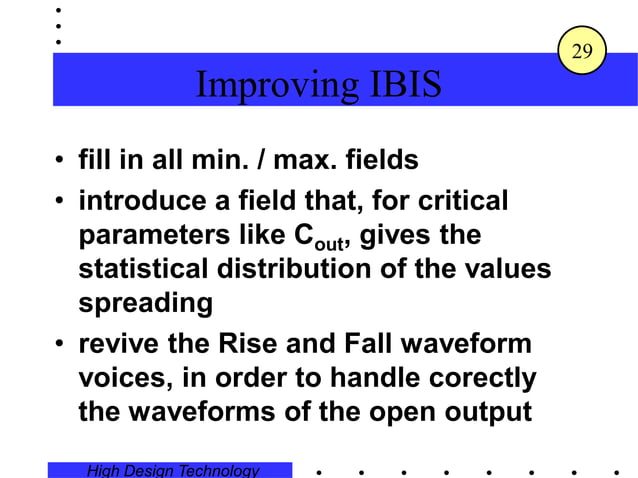 29

Improving IBIS

• fill in all min. / max. fields
• introduce a field that, for critical parameters like $C_{out}$, gives the statistical distribution of the values spreading
• revive the Rise and Fall waveform voices, in order to handle corectly the waveforms of the open output

High Design Technology